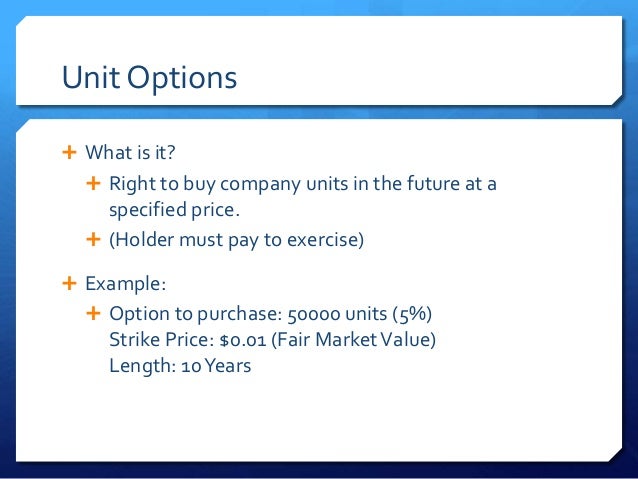 Unit Options

+ What is it?

+ Right to buy company units in the future at a specified price.

+ (Holder must pay to exercise)

+ Example:

+ Option to purchase: 50000 units (5%)
Strike Price: \$0.01 (Fair Market Value)
Length: 10 Years